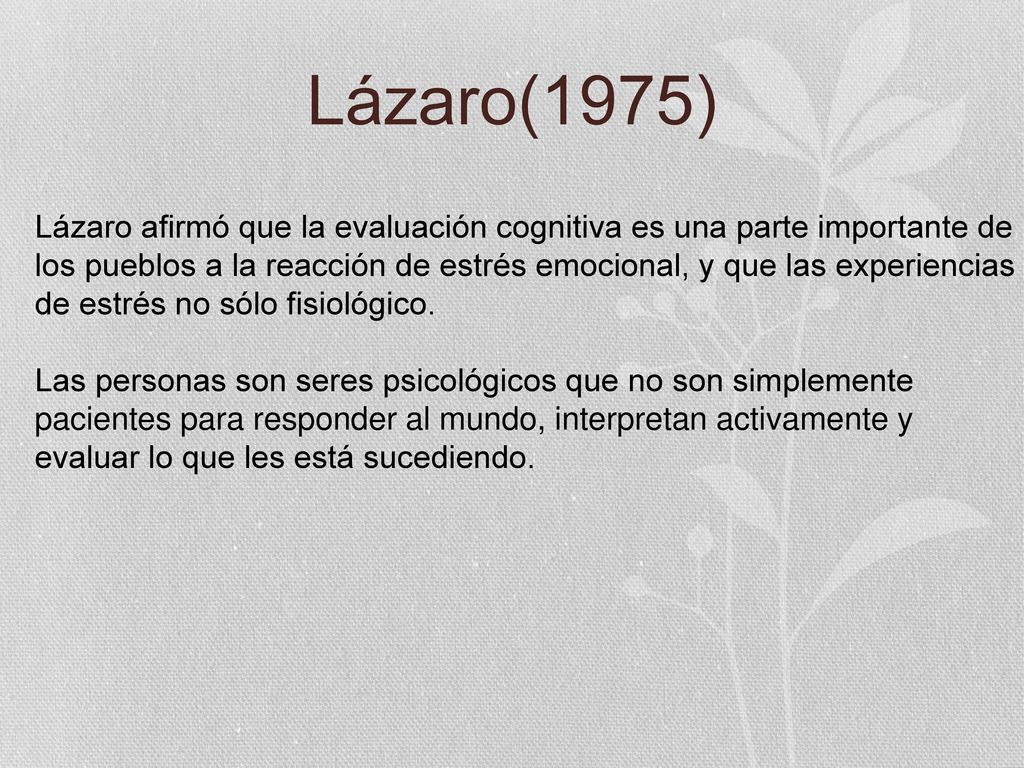 Lázaro(1975)

Lázaro afirmó que la evaluación cognitiva es una parte importante de los pueblos a la reacción de estrés emocional, y que las experiencias de estrés no sólo fisiológico.

Las personas son seres psicológicos que no son simplemente pacientes para responder al mundo, interpretan activamente y evaluar lo que les está sucediendo.